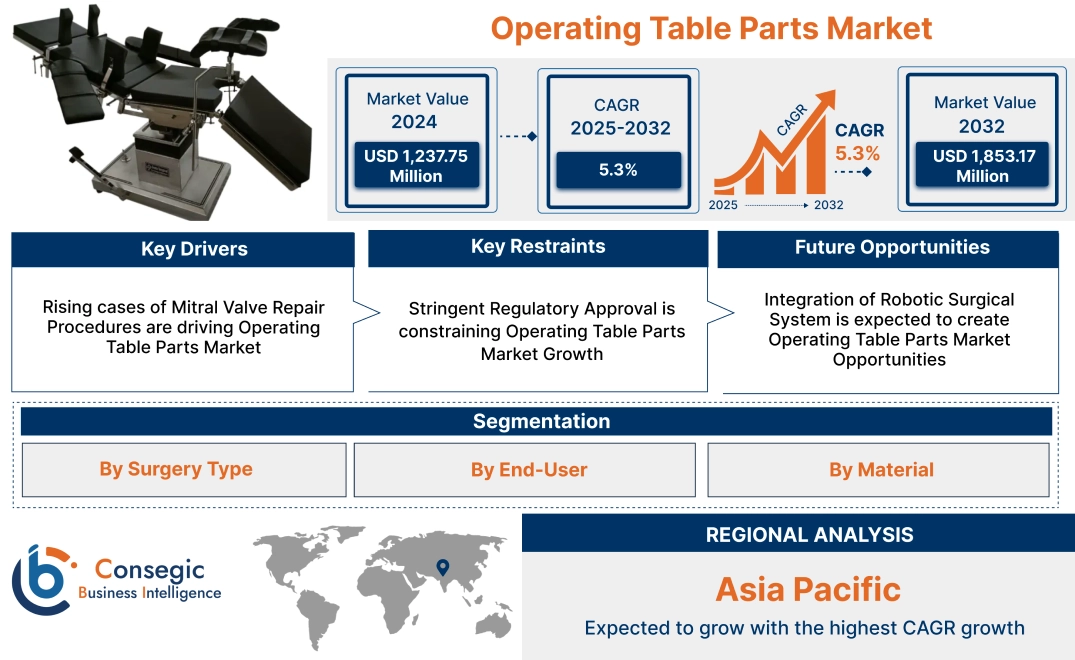 Operating Table Parts Market

Market Value 2024
USD 1,237.75 Million

CAGR 2025-2032
5.3%

CAGR
CAGR 5.3%
2025 2032

Market Value 2032
USD 1,853.17 Million

Key Drivers
Rising cases of Mitral Valve Repair Procedures are driving Operating Table Parts Market

Key Restraints
Stringent Regulatory Approval is constraining Operating Table Parts Market Growth

Future Opportunities
Integration of Robotic Surgical System is expected to create Operating Table Parts Market Opportunities

Segmentation
By Surgery Type
By End-User
By Material

Consegic Business Intelligence

REGIONAL ANALYSIS
Asia Pacific
Expected to grow with the highest CAGR growth